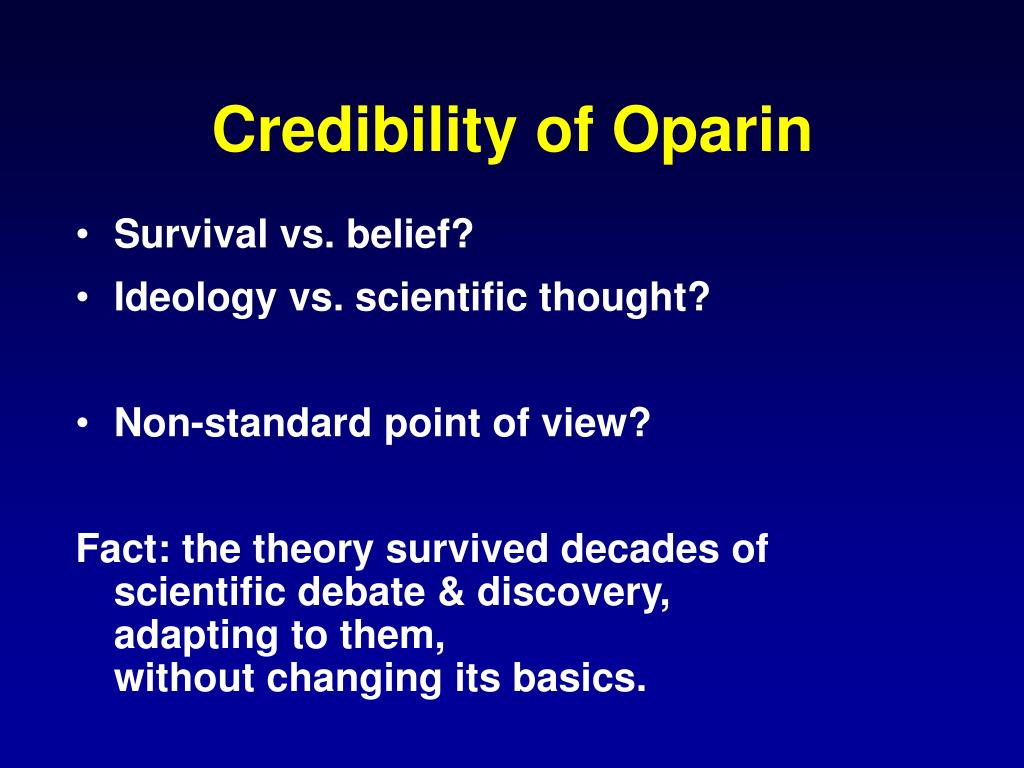 Credibility of Oparin

• Survival vs. belief?
• Ideology vs. scientific thought?

• Non-standard point of view?

Fact: the theory survived decades of scientific debate & discovery, adapting to them,
without changing its basics.